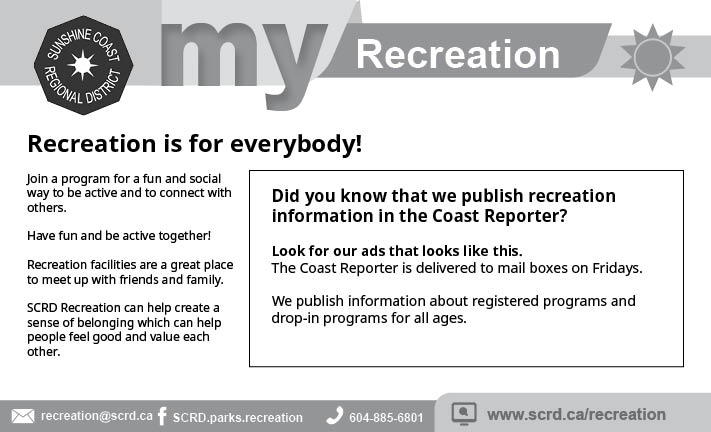 SUNSHINE COAST REGIONAL DISTRICT

my Recreation

Recreation is for everybody!

Join a program for a fun and social way to be active and to connect with others.

Have fun and be active together!

Recreation facilities are a great place to meet up with friends and family.

SCRD Recreation can help create a sense of belonging which can help people feel good and value each other.

Did you know that we publish recreation information in the Coast Reporter?

Look for our ads that looks like this.
The Coast Reporter is delivered to mail boxes on Fridays.

We publish information about registered programs and drop-in programs for all ages.

recreation@scrd.ca SCRD.parks.recreation 604-885-6801 www.scrd.ca/recreation